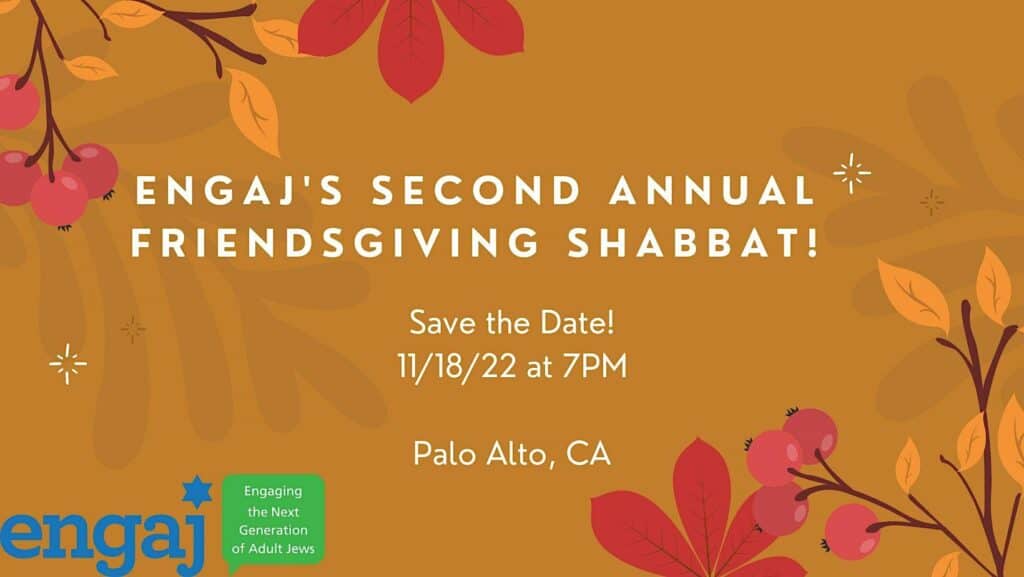 ENGAJ'S SECOND ANNUAL FRIENDSGIVING SHABBAT!

Save the Date!
11/18/22 at 7PM

Palo Alto, CA

engaj

Engaging the Next Generation of Adult Jews